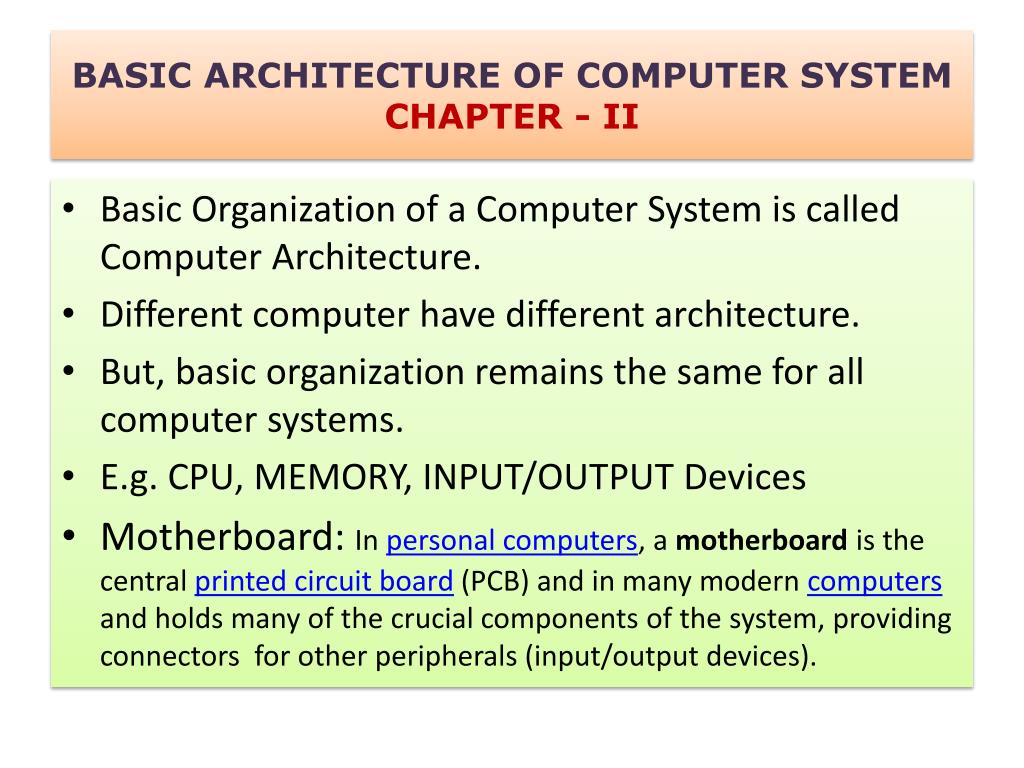 BASIC ARCHITECTURE OF COMPUTER SYSTEM
CHAPTER - II

• Basic Organization of a Computer System is called Computer Architecture.
• Different computer have different architecture.
• But, basic organization remains the same for all computer systems.
• E.g. CPU, MEMORY, INPUT/OUTPUT Devices
• Motherboard: In personal computers, a motherboard is the central printed circuit board (PCB) and in many modern computers and holds many of the crucial components of the system, providing connectors for other peripherals (input/output devices).